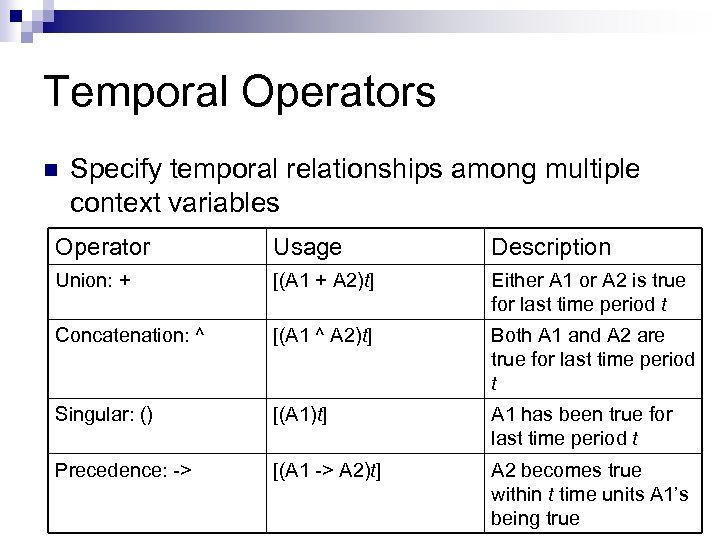 Temporal Operators

Specify temporal relationships among multiple context variables

| Operator | Usage | Description |
|---|---|---|
| Union: + | [(A1 + A2)t] | Either A1 or A2 is true for last time period t |
| Concatenation: ^ | [(A1 ^ A2)t] | Both A1 and A2 are true for last time period t |
| Singular: () | [(A1)t] | A1 has been true for last time period t |
| Precedence: -> | [(A1 -> A2)t] | A2 becomes true within t time units A1's being true |